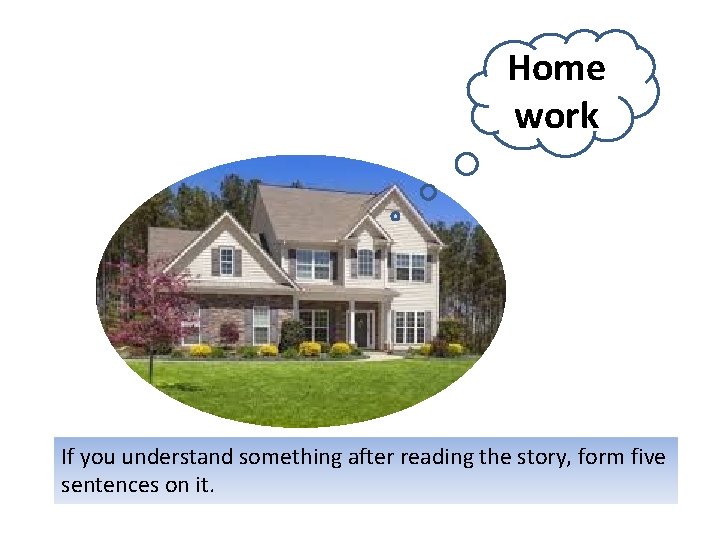 Home work

If you understand something after reading the story, form five sentences on it.